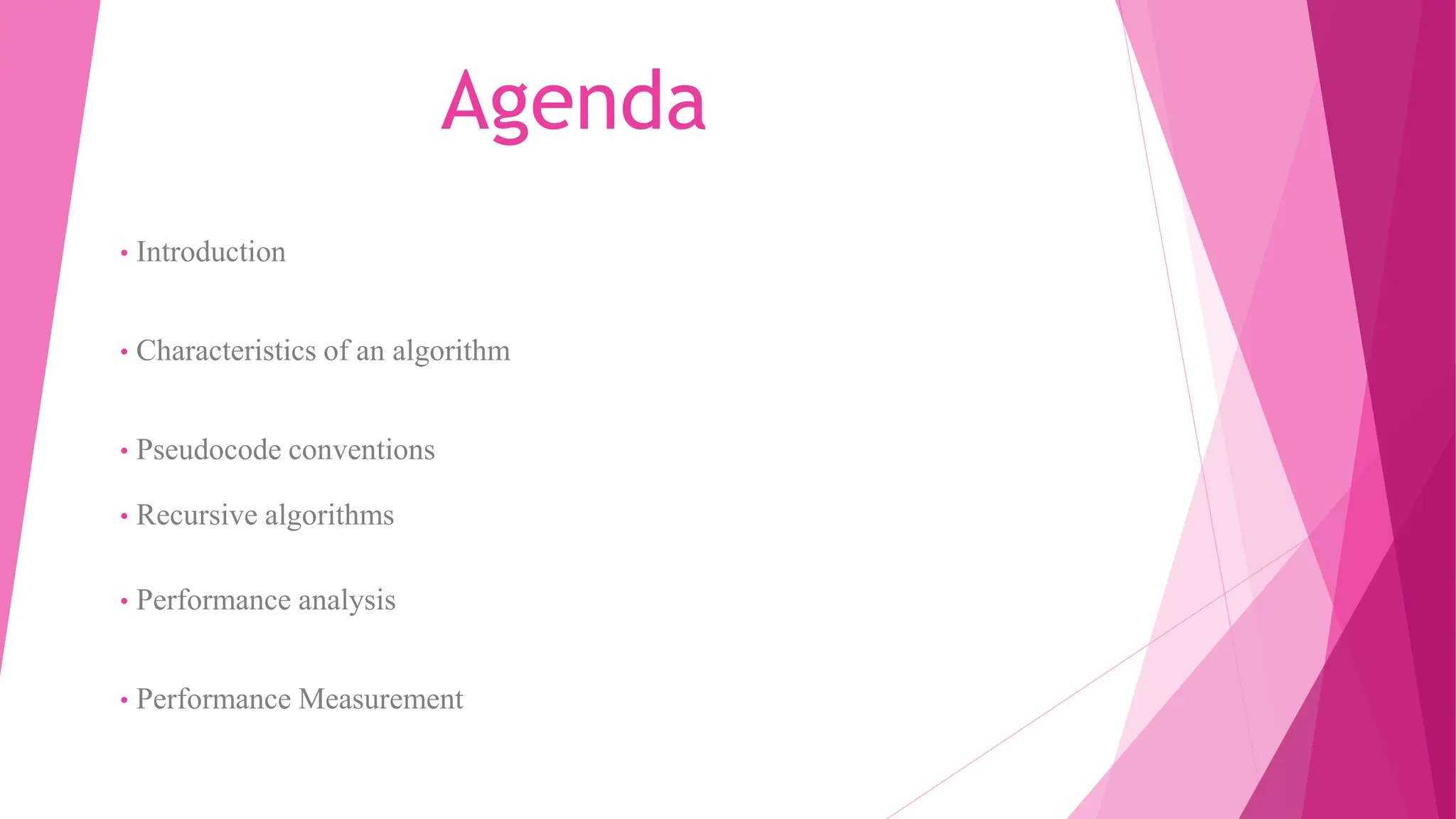 Agenda

• Introduction

• Characteristics of an algorithm

• Pseudocode conventions

• Recursive algorithms

• Performance analysis

• Performance Measurement